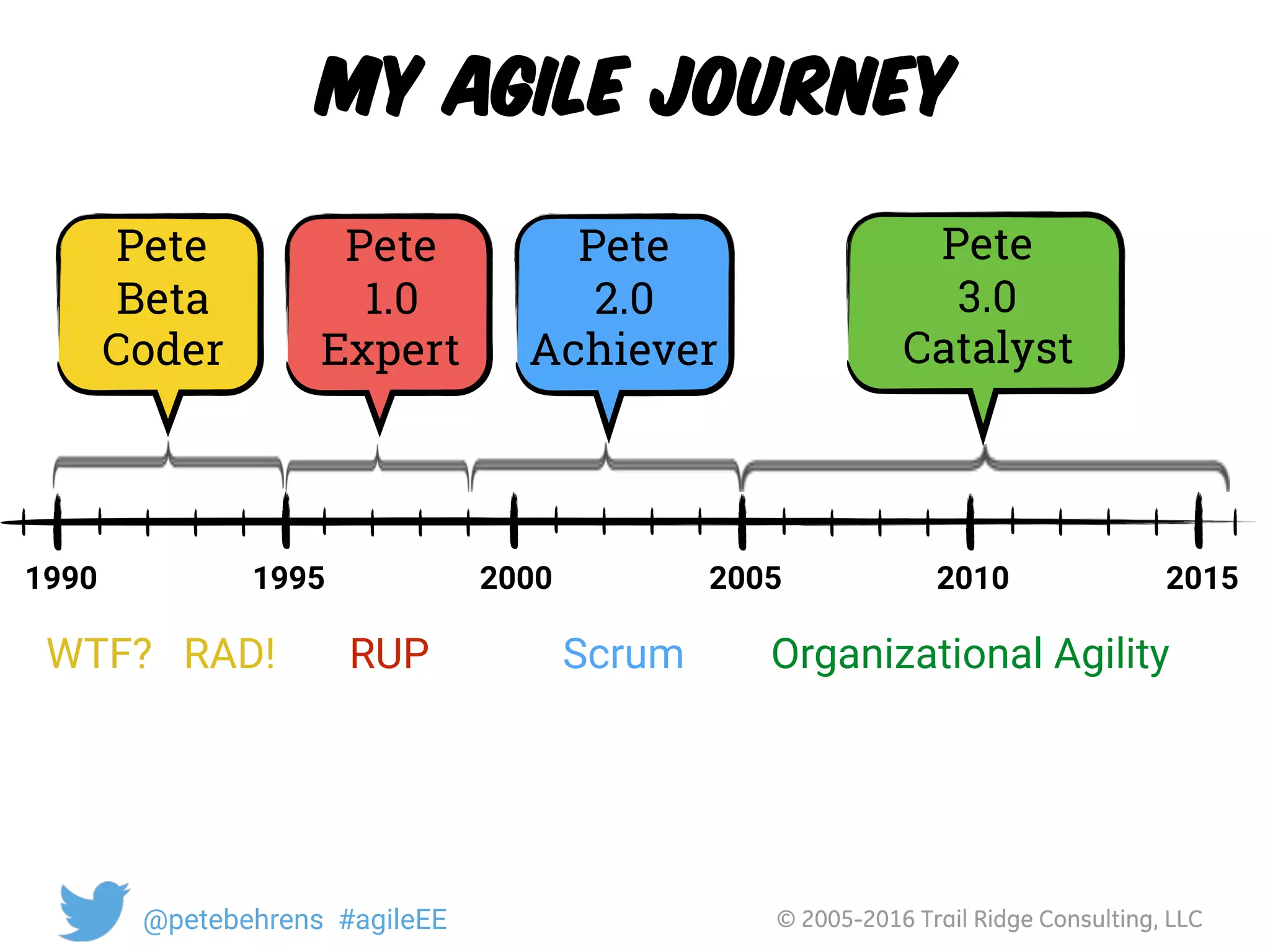 MY AGILE JOURNEY

Pete Beta Coder

Pete 1.0 Expert

Pete 2.0 Achiever

Pete 3.0 Catalyst

1990 1995 2000 2005 2010 2015

WTF? RAD! RUP Scrum Organizational Agility

@petebehrens #agileEE

© 2005-2016 Trail Ridge Consulting, LLC